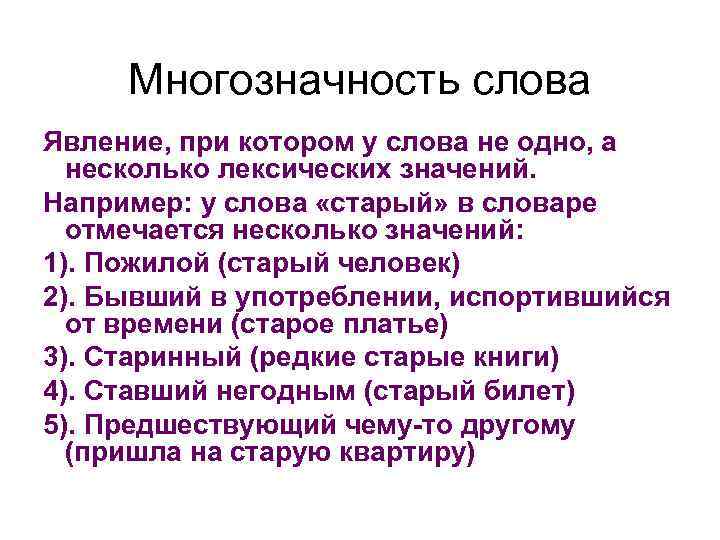 Многозначность слова

Явление, при котором у слова не одно, а несколько лексических значений.

Например: у слова «старый» в словаре отмечается несколько значений:

1). Пожилой (старый человек)

2). Бывший в употреблении, испортившийся от времени (старое платье)

3). Старинный (редкие старые книги)

4). Ставший негодным (старый билет)

5). Предшествующий чему-то другому (пришла на старую квартиру)